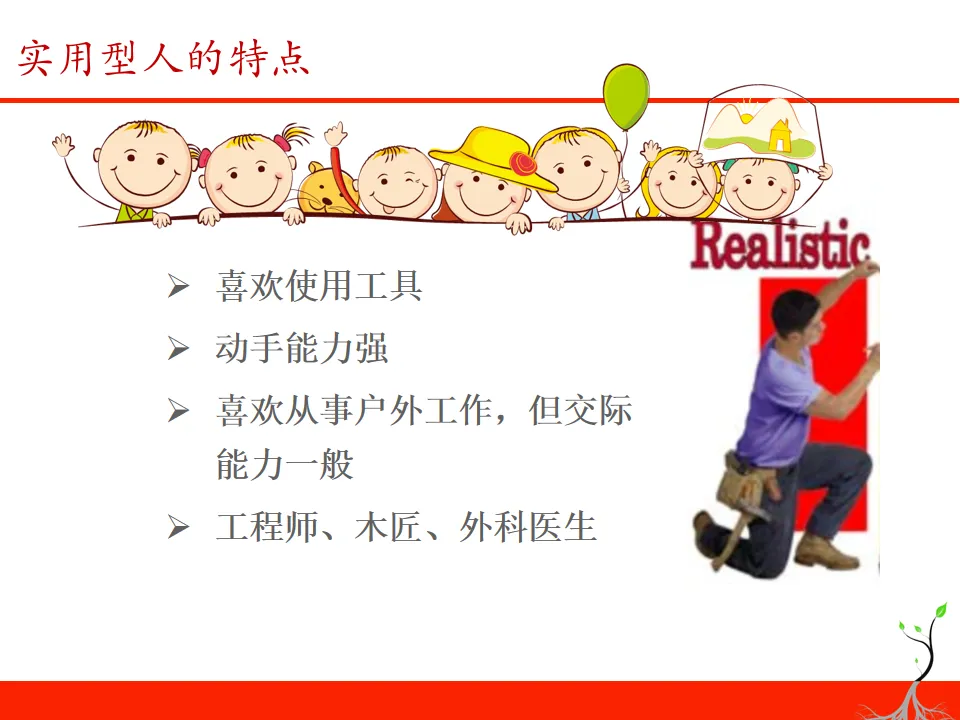 实用型人的特点

Realistic

➢ 喜欢使用工具

➢ 动手能力强

➢ 喜欢从事户外工作，但交际能力一般

➢ 工程师、木匠、外科医生